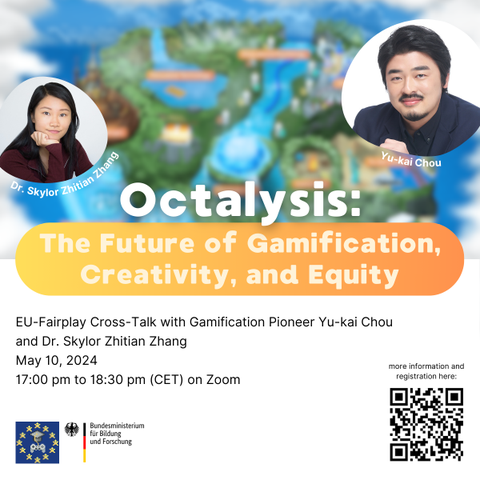 Dr. Skylor Zhitian Zhang

Yu-kai Chou

Octalysis:

The Future of Gamification, Creativity, and Equity

EU-Fairplay Cross-Talk with Gamification Pioneer Yu-kai Chou and Dr. Skylor Zhitian Zhang
May 10, 2024
17:00 pm to 18:30 pm (CET) on Zoom

more information and registration here:

Bundesministerium für Bildung und Forschung